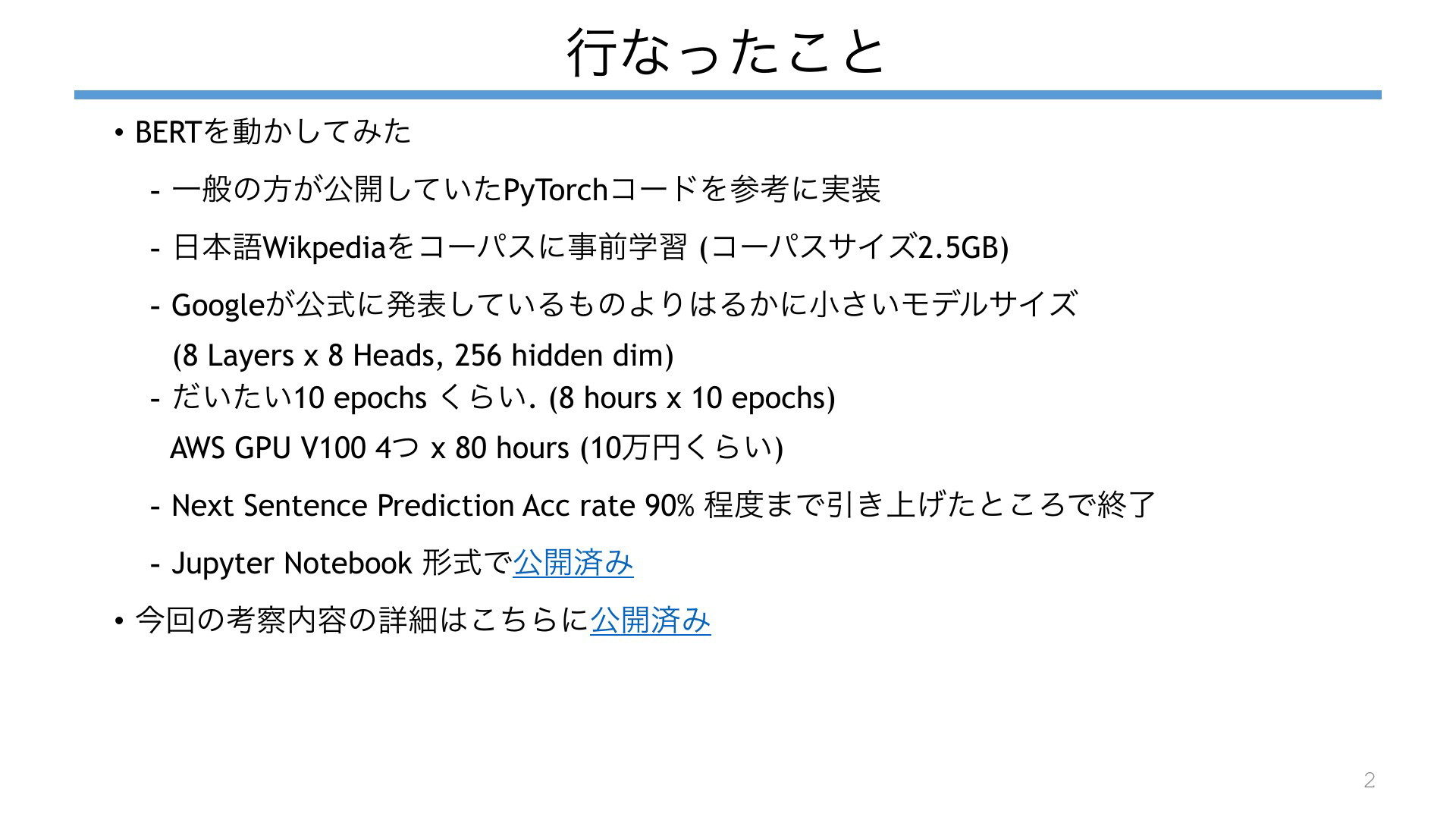 行なったこと

• BERTを動かしてみた

- 一般の方が公開していたPyTorchコードを参考に実装

- 日本語Wikpediaをコーパスに事前学習 (コーパスサイズ2.5GB)

- Googleが公式に発表しているものよりはるかに小さいモデルサイズ
(8 Layers x 8 Heads, 256 hidden dim)

- だいたい10 epochs くらい. (8 hours x 10 epochs)
AWS GPU V100 4つ x 80 hours (10万円くらい)

- Next Sentence Prediction Acc rate 90% 程度まで引き上げたところで終了

- Jupyter Notebook 形式で公開済み

• 今回の考察内容の詳細はこちらに公開済み

2